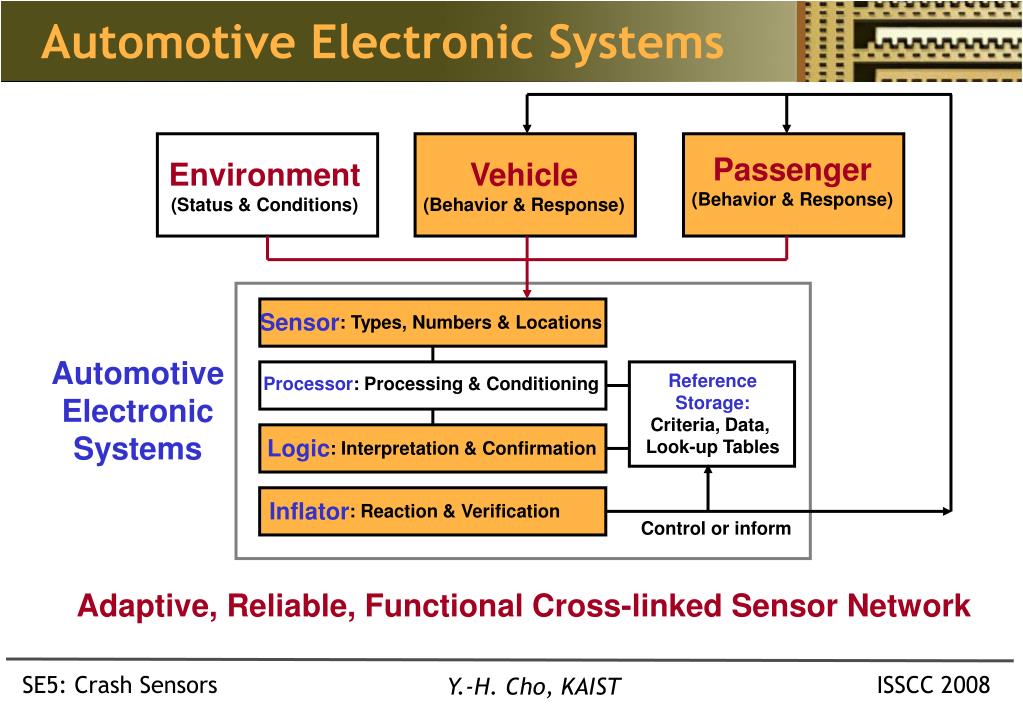 Automotive Electronic Systems

Environment
(Status & Conditions)

Vehicle
(Behavior & Response)

Passenger
(Behavior & Response)

Automotive Electronic Systems

Sensor: Types, Numbers & Locations

Processor: Processing & Conditioning

Logic: Interpretation & Confirmation

Inflator: Reaction & Verification

Reference Storage: Criteria, Data, Look-up Tables

Control or inform

Adaptive, Reliable, Functional Cross-linked Sensor Network

SE5: Crash Sensors
Y.-H. Cho, KAIST
ISSCC 2008